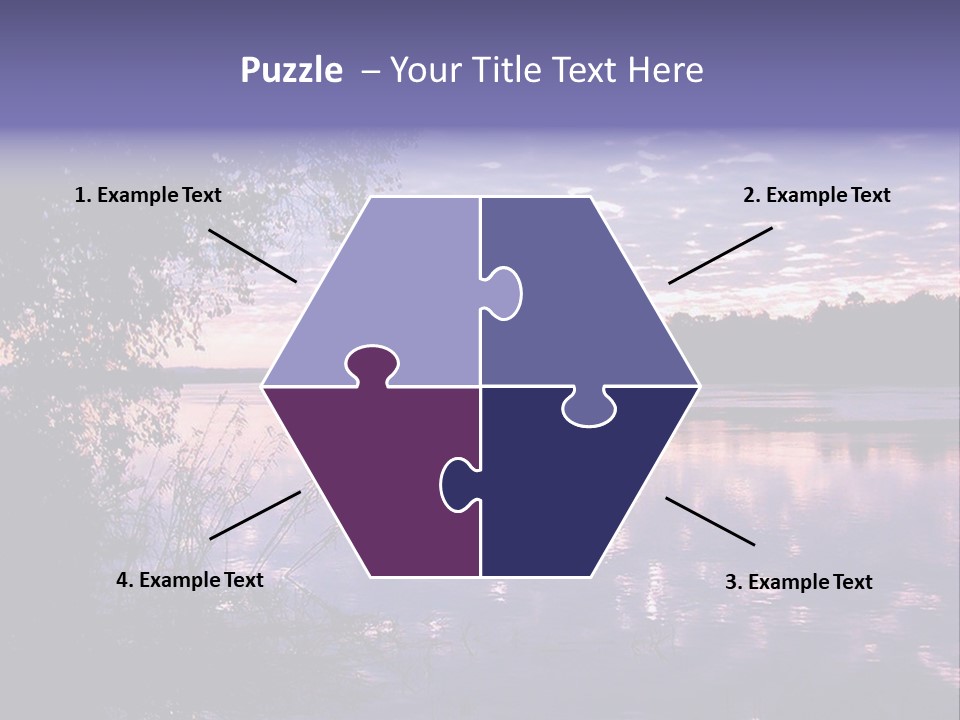 Puzzle – Your Title Text Here

1. Example Text

2. Example Text

4. Example Text

3. Example Text